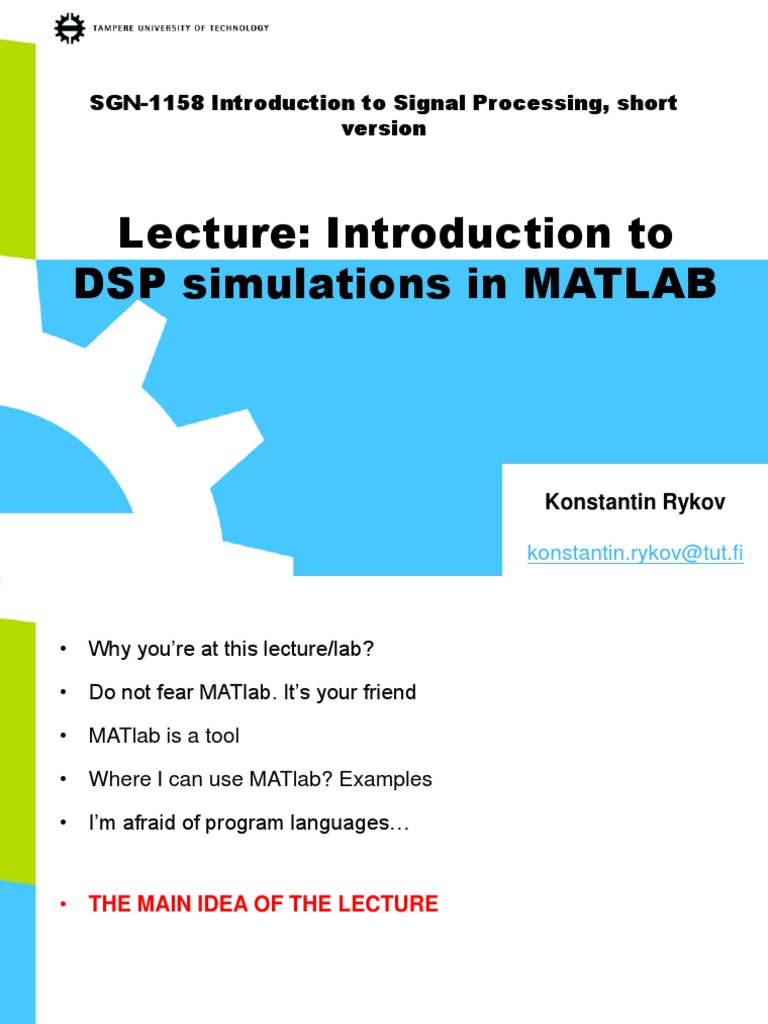 TAMPERE UNIVERSITY OF TECHNOLOGY

SGN-1158 Introduction to Signal Processing, short version

Lecture: Introduction to DSP simulations in MATLAB

Konstantin Rykov

konstantin.rykov@tut.fi

• Why you're at this lecture/lab?
• Do not fear MATlab. It's your friend
• MATlab is a tool
• Where I can use MATlab? Examples
• I'm afraid of program languages…

• THE MAIN IDEA OF THE LECTURE